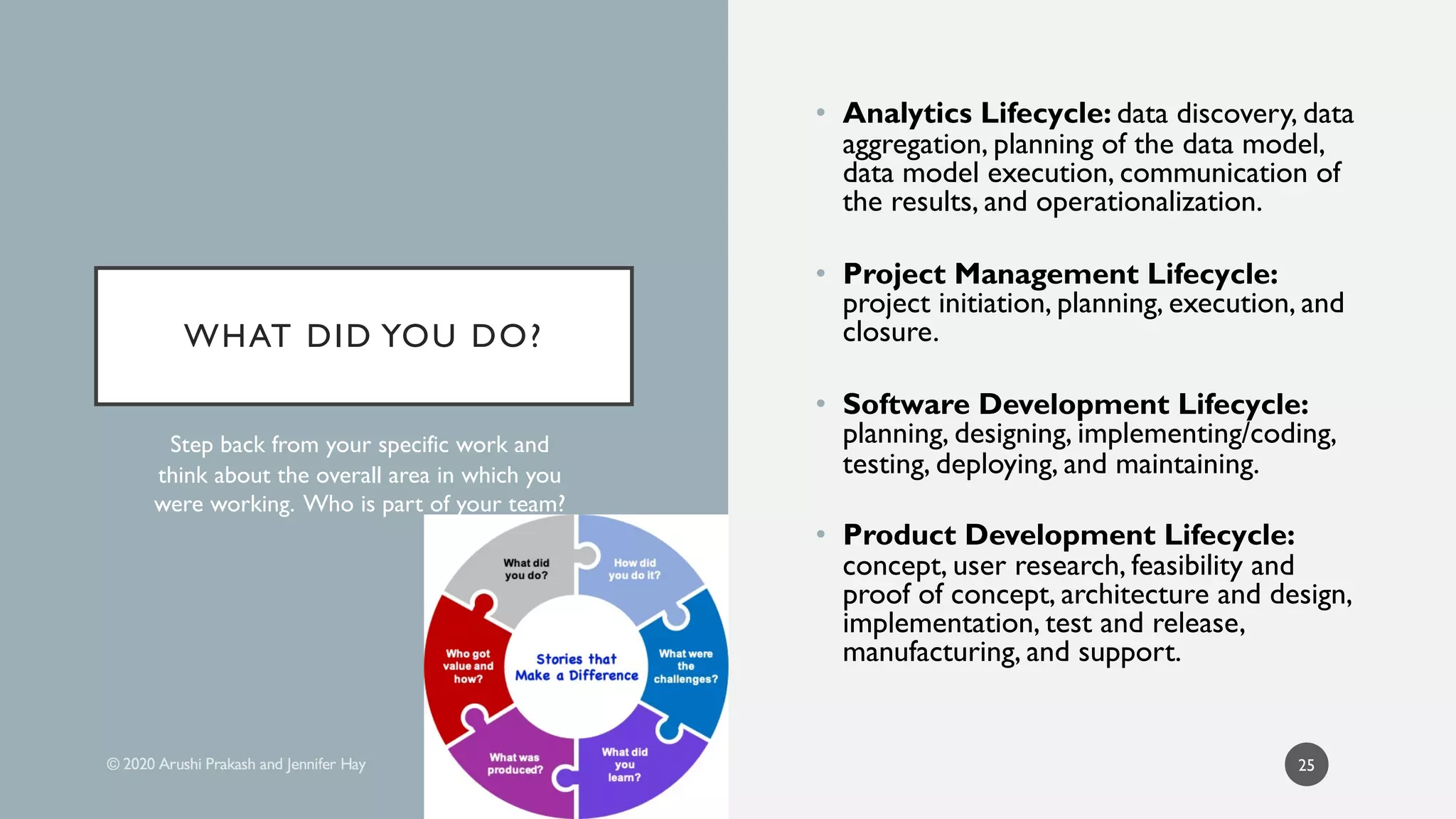 WHAT DID YOU DO?

Step back from your specific work and think about the overall area in which you were working. Who is part of your team?

What did you do?

How did you do it?

What were the challenges?

What did you learn?

What was produced?

Who got value and how?

Stories that Make a Difference

© 2020 Arushi Prakash and Jennifer Hay

• **Analytics Lifecycle:** data discovery, data aggregation, planning of the data model, data model execution, communication of the results, and operationalization.

• **Project Management Lifecycle:** project initiation, planning, execution, and closure.

• **Software Development Lifecycle:** planning, designing, implementing/coding, testing, deploying, and maintaining.

• **Product Development Lifecycle:** concept, user research, feasibility and proof of concept, architecture and design, implementation, test and release, manufacturing, and support.

25